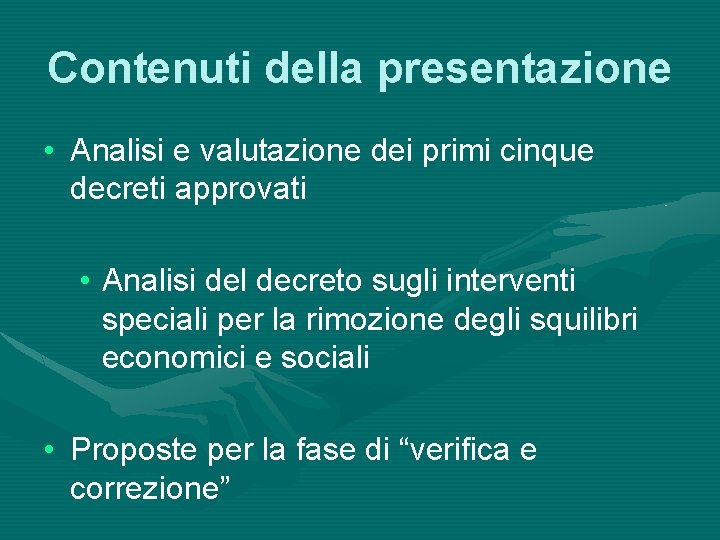 Contenuti della presentazione

• Analisi e valutazione dei primi cinque decreti approvati

• Analisi del decreto sugli interventi speciali per la rimozione degli squilibri economici e sociali

• Proposte per la fase di “verifica e correzione”